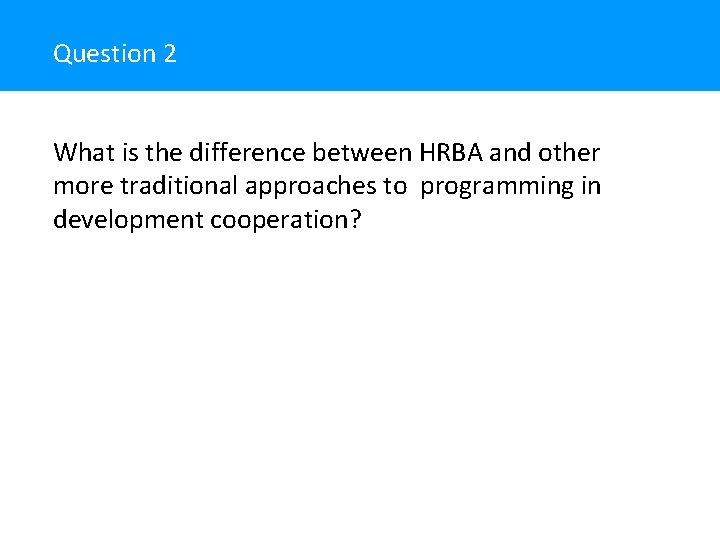 Question 2

What is the difference between HRBA and other more traditional approaches to programming in development cooperation?